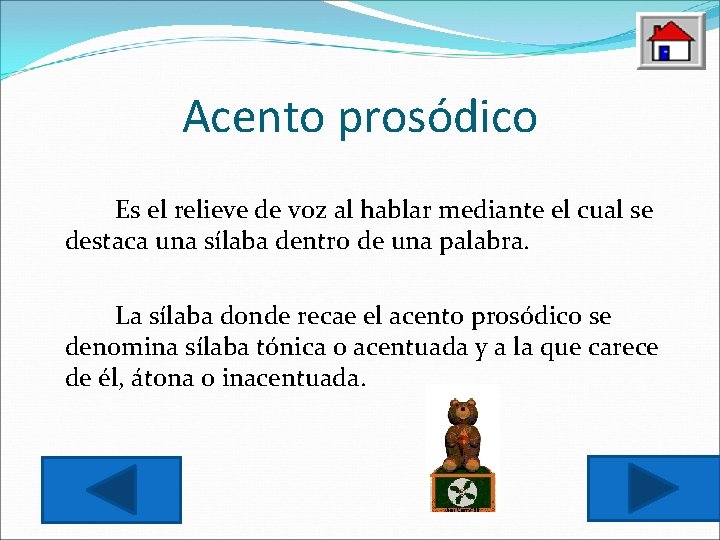 Acento prosódico

Es el relieve de voz al hablar mediante el cual se destaca una sílaba dentro de una palabra.

La sílaba donde recae el acento prosódico se denomina sílaba tónica o acentuada y a la que carece de él, átona o inacentuada.